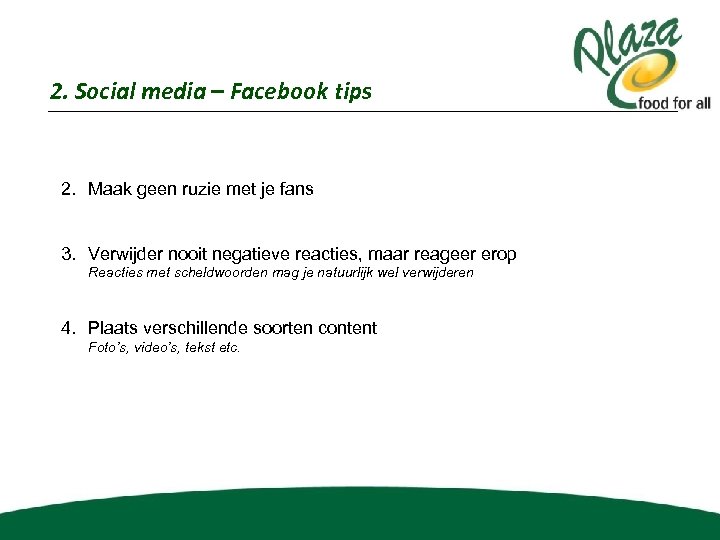 Plaza
food for all

2. Social media – Facebook tips

2. Maak geen ruzie met je fans

3. Verwijder nooit negatieve reacties, maar reageer erop
Reacties met scheldwoorden mag je natuurlijk wel verwijderen

4. Plaats verschillende soorten content
Foto's, video's, tekst etc.